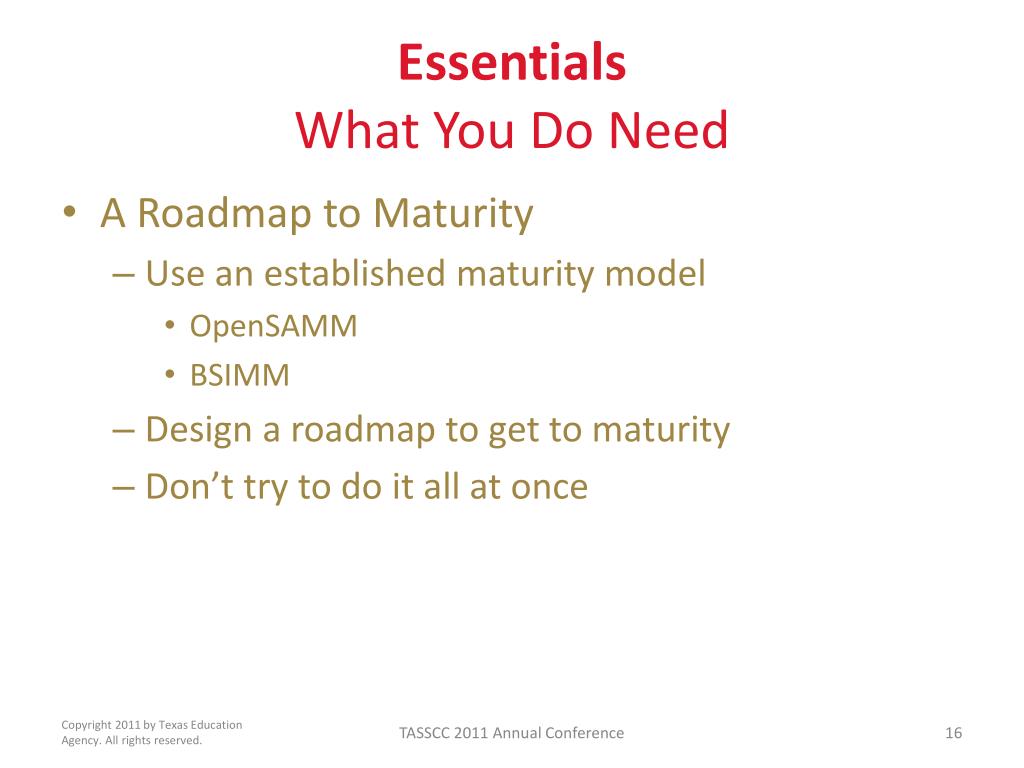 Essentials
What You Do Need

• A Roadmap to Maturity
– Use an established maturity model
• OpenSAMM
• BSIMM
– Design a roadmap to get to maturity
– Don’t try to do it all at once

Copyright 2011 by Texas Education Agency. All rights reserved.

TASSCC 2011 Annual Conference

16